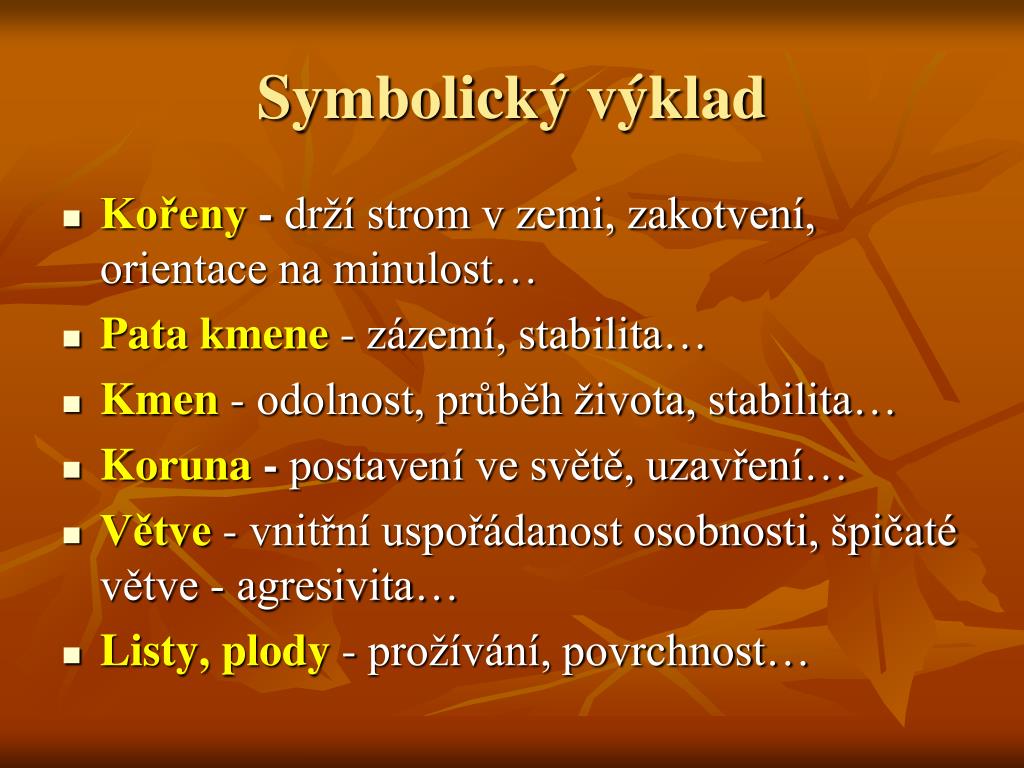 Symbolický výklad

- Kořeny - drží strom v zemi, zakotvení, orientace na minulost…
- Pata kmene - zázemí, stabilita…
- Kmen - odolnost, průběh života, stabilita…
- Koruna - postavení ve světě, uzavření…
- Větve - vnitřní uspořádanost osobnosti, špičaté větve - agresivita…
- Listy, plody - prožívání, povrchnost…